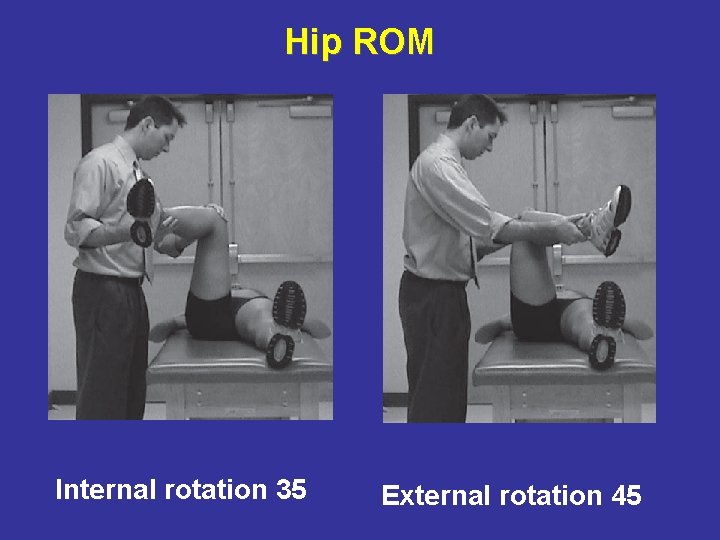 Hip ROM

Internal rotation 35

External rotation 45